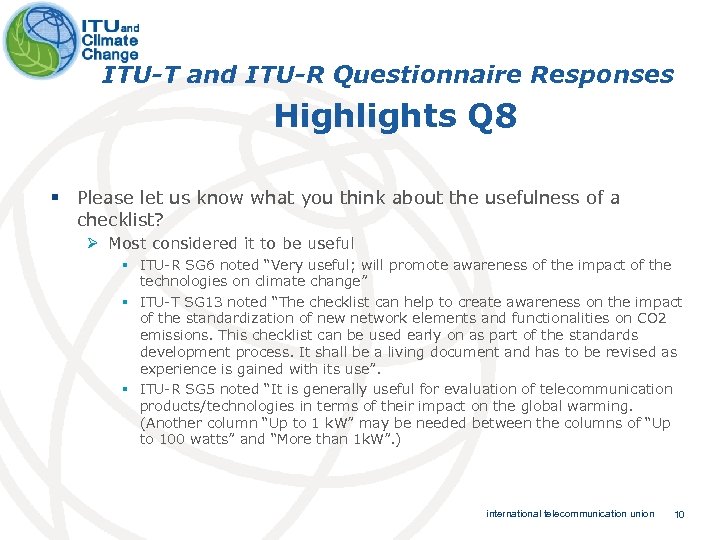 ITU and Climate Change

ITU-T and ITU-R Questionnaire Responses

Highlights Q8

▪ Please let us know what you think about the usefulness of a checklist?

➢ Most considered it to be useful

▪ ITU-R SG6 noted "Very useful; will promote awareness of the impact of the technologies on climate change"

▪ ITU-T SG13 noted "The checklist can help to create awareness on the impact of the standardization of new network elements and functionalities on CO2 emissions. This checklist can be used early on as part of the standards development process. It shall be a living document and has to be revised as experience is gained with its use".

▪ ITU-R SG5 noted "It is generally useful for evaluation of telecommunication products/technologies in terms of their impact on the global warming. (Another column "Up to 1 kW" may be needed between the columns of "Up to 100 watts" and "More than 1kW".)

international telecommunication union 10